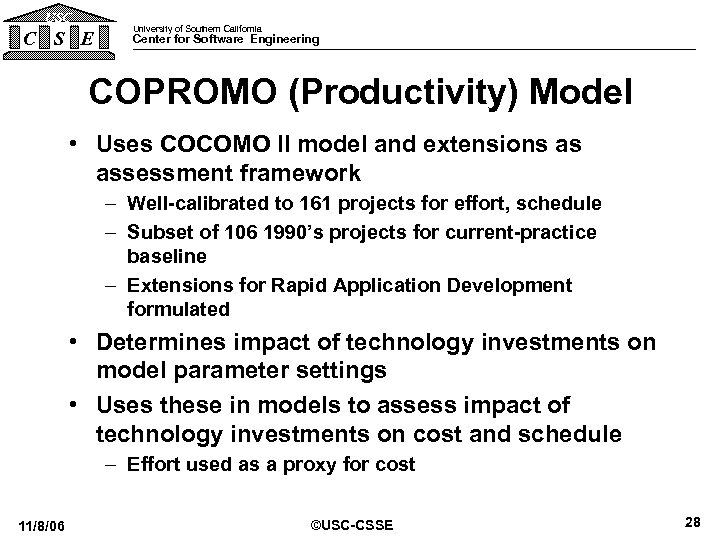 USC
C S E

University of Southern California
Center for Software Engineering

COPROMO (Productivity) Model

• Uses COCOMO II model and extensions as assessment framework
– Well-calibrated to 161 projects for effort, schedule
– Subset of 106 1990's projects for current-practice baseline
– Extensions for Rapid Application Development formulated

• Determines impact of technology investments on model parameter settings

• Uses these in models to assess impact of technology investments on cost and schedule
– Effort used as a proxy for cost

11/8/06

©USC-CSSE

28